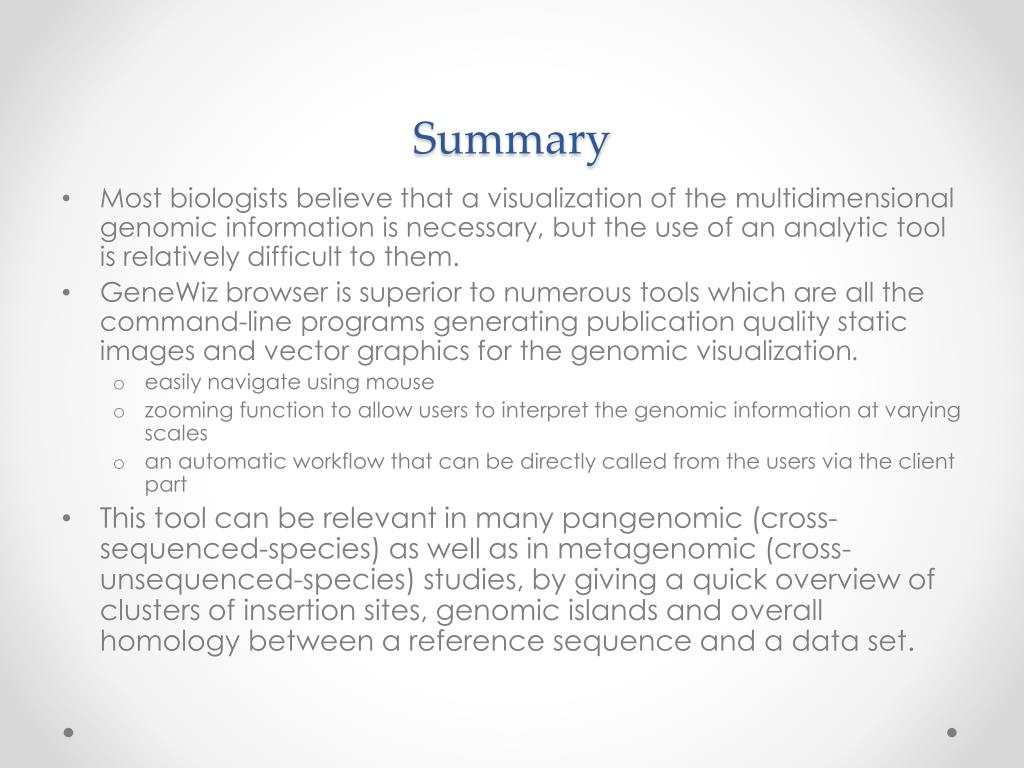 Summary

• Most biologists believe that a visualization of the multidimensional genomic information is necessary, but the use of an analytic tool is relatively difficult to them.
• GeneWiz browser is superior to numerous tools which are all the command-line programs generating publication quality static images and vector graphics for the genomic visualization.
  o easily navigate using mouse
  o zooming function to allow users to interpret the genomic information at varying scales
  o an automatic workflow that can be directly called from the users via the client part
• This tool can be relevant in many pangenomic (cross-sequenced-species) as well as in metagenomic (cross-unsequenced-species) studies, by giving a quick overview of clusters of insertion sites, genomic islands and overall homology between a reference sequence and a data set.